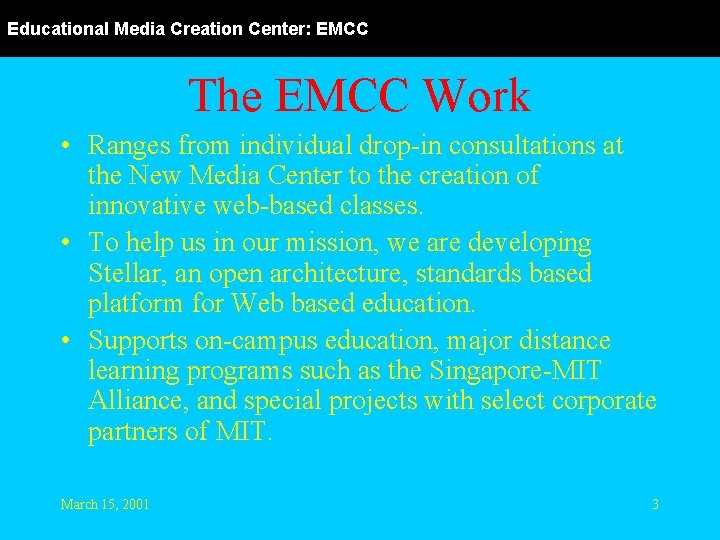 Educational Media Creation Center: EMCC

The EMCC Work

• Ranges from individual drop-in consultations at the New Media Center to the creation of innovative web-based classes.

• To help us in our mission, we are developing Stellar, an open architecture, standards based platform for Web based education.

• Supports on-campus education, major distance learning programs such as the Singapore-MIT Alliance, and special projects with select corporate partners of MIT.

March 15, 2001

3